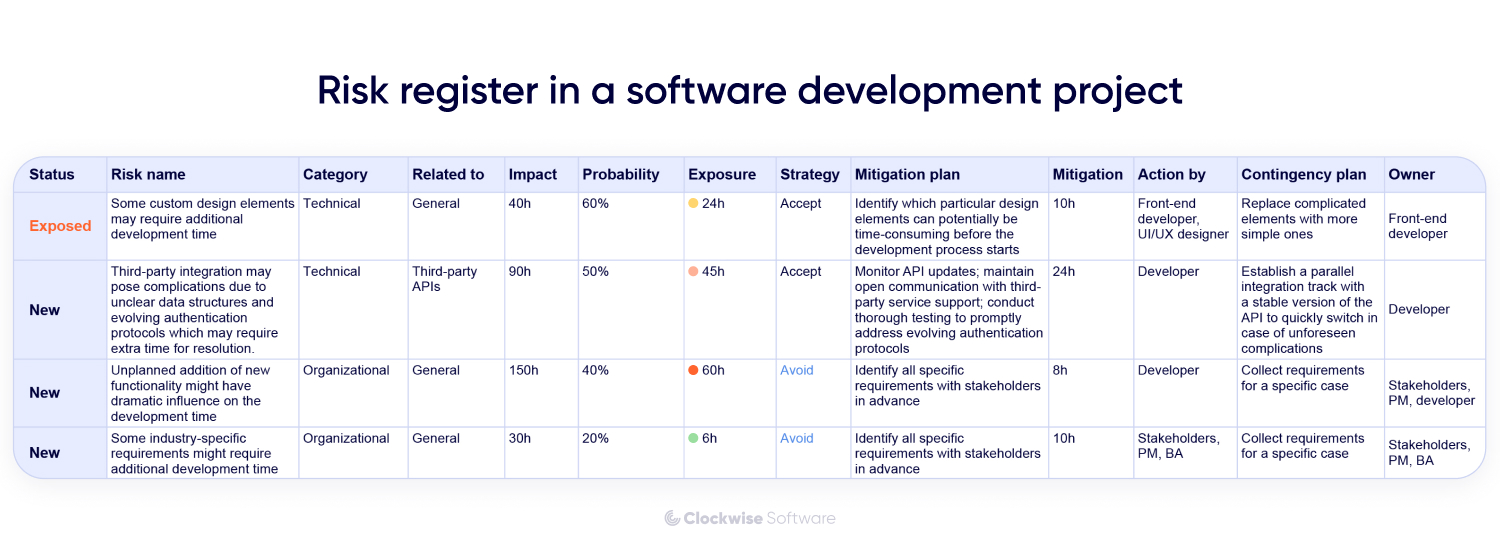 Risk register in a software development project

| Status | Risk name | Category | Related to | Impact | Probability | Exposure | Strategy | Mitigation plan | Mitigation | Action by | Contingency plan | Owner |
|---|---|---|---|---|---|---|---|---|---|---|---|---|
| Exposed | Some custom design elements may require additional development time | Technical | General | 40h | 60% | 24h | Accept | Identify which particular design elements can potentially be time-consuming before the development process starts | 10h | Front-end developer, UI/UX designer | Replace complicated elements with more simple ones | Front-end developer |
| New | Third-party integration may pose complications due to unclear data structures and evolving authentication protocols which may require extra time for resolution. | Technical | Third-party APIs | 90h | 50% | 45h | Accept | Monitor API updates; maintain open communication with third-party service support; conduct thorough testing to promptly address evolving authentication protocols | 24h | Developer | Establish a parallel integration track with a stable version of the API to quickly switch in case of unforeseen complications | Developer |
| New | Unplanned addition of new functionality might have dramatic influence on the development time | Organizational | General | 150h | 40% | 60h | Avoid | Identify all specific requirements with stakeholders in advance | 8h | Developer | Collect requirements for a specific case | Stakeholders, PM, developer |
| New | Some industry-specific requirements might require additional development time | Organizational | General | 30h | 20% | 6h | Avoid | Identify all specific requirements with stakeholders in advance | 10h | Stakeholders, PM, BA | Collect requirements for a specific case | Stakeholders, PM, BA |

Clockwise Software